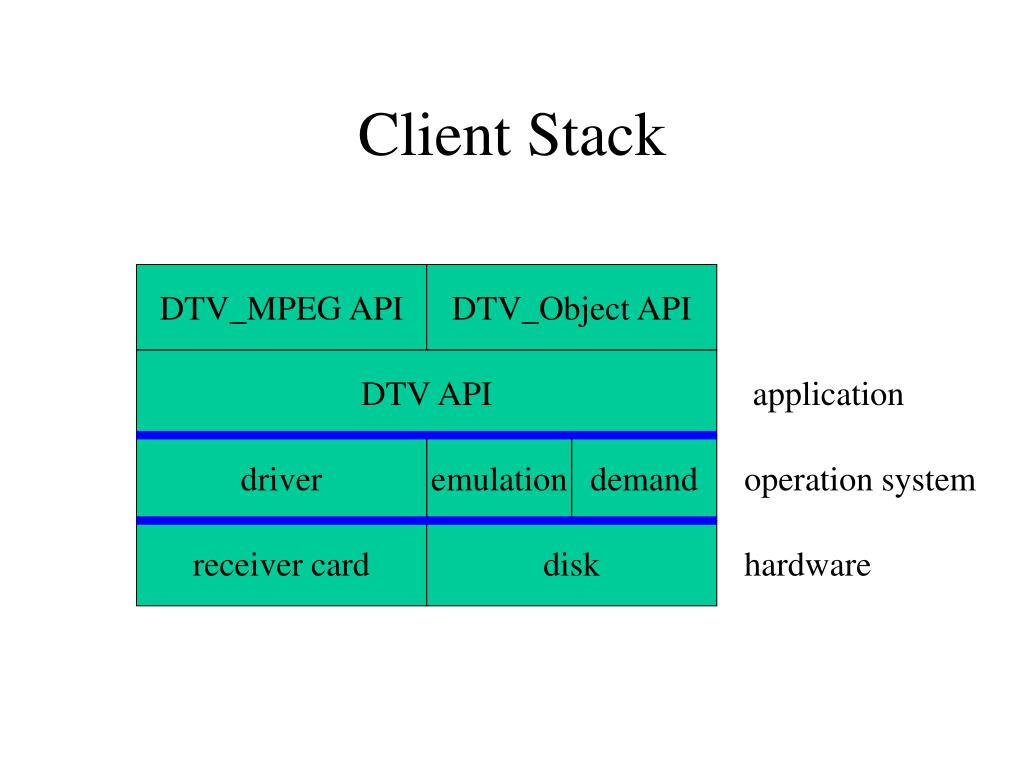 Client Stack

DTV_MPEG API

DTV_Object API

DTV API

application

driver

emulation

demand

operation system

receiver card

disk

hardware